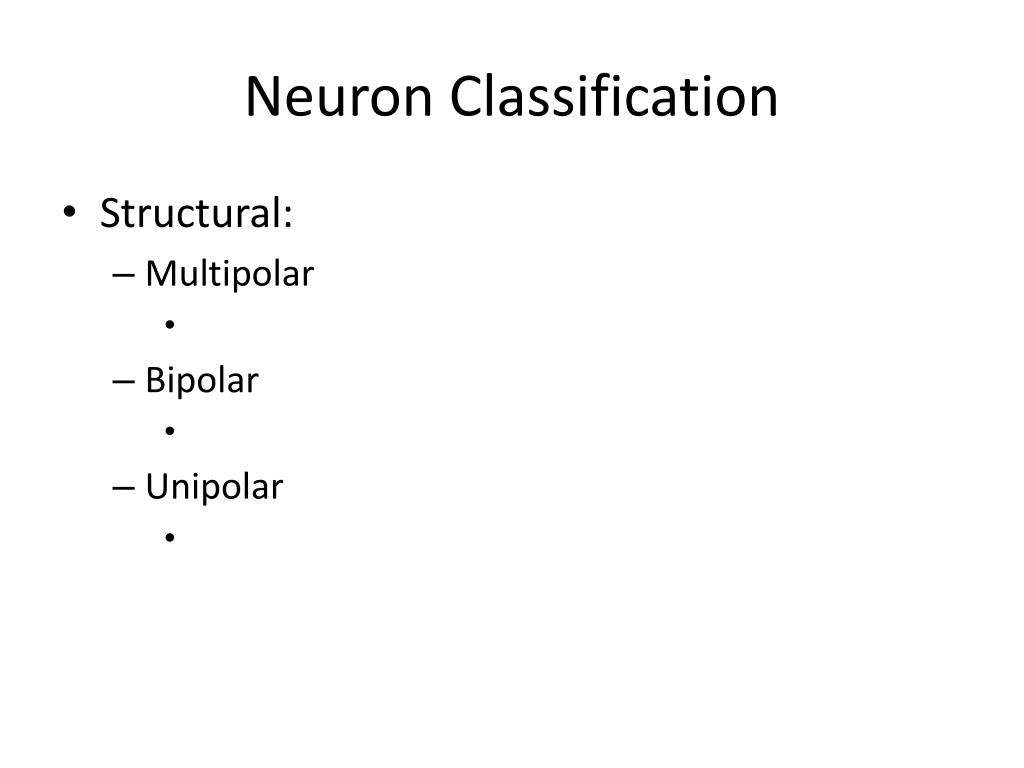 Neuron Classification

• Structural:
– Multipolar
•
– Bipolar
•
– Unipolar
•